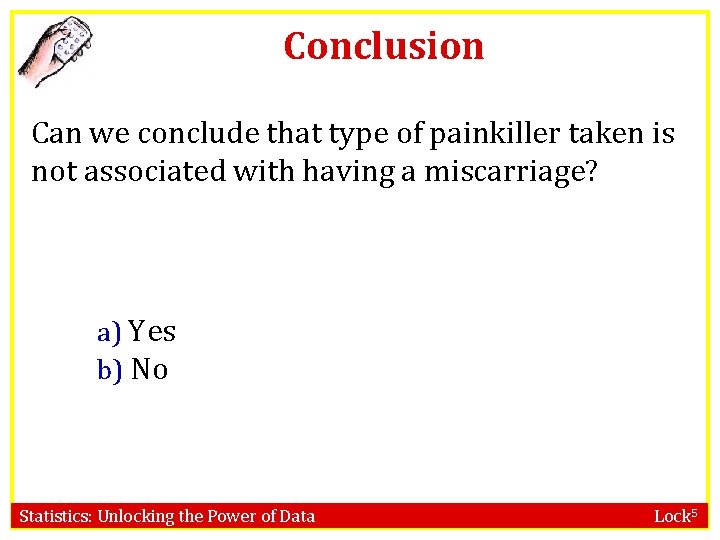 Conclusion

Can we conclude that type of painkiller taken is not associated with having a miscarriage?

a) Yes
b) No

Statistics: Unlocking the Power of Data

Lock$^5$